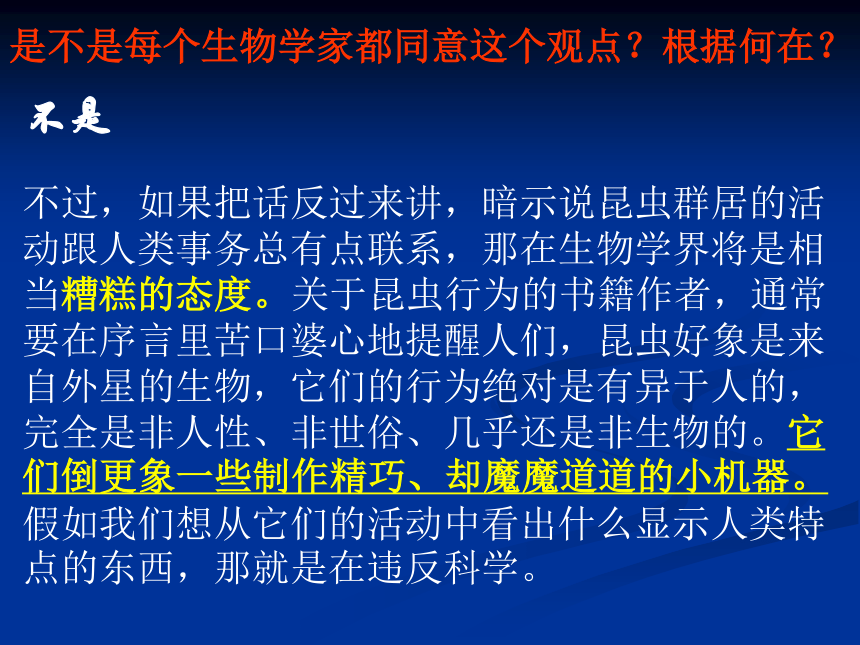 是不是每个生物学家都同意这个观点？根据何在？

不是

不过，如果把话反过来讲，暗示说昆虫群居的活动跟人类事务总有点联系，那在生物学界将是相当糟糕的态度。关于昆虫行为的书籍作者，通常要在序言里苦口婆心地提醒人们，昆虫好象是来自外星的生物，它们的行为绝对是有异于人的，完全是非人性、非世俗、几乎还是非生物的。它们倒更象一些制作精巧、却魔魔道道的小机器。假如我们想从它们的活动中看出什么显示人类特点的东西，那就是在违反科学。